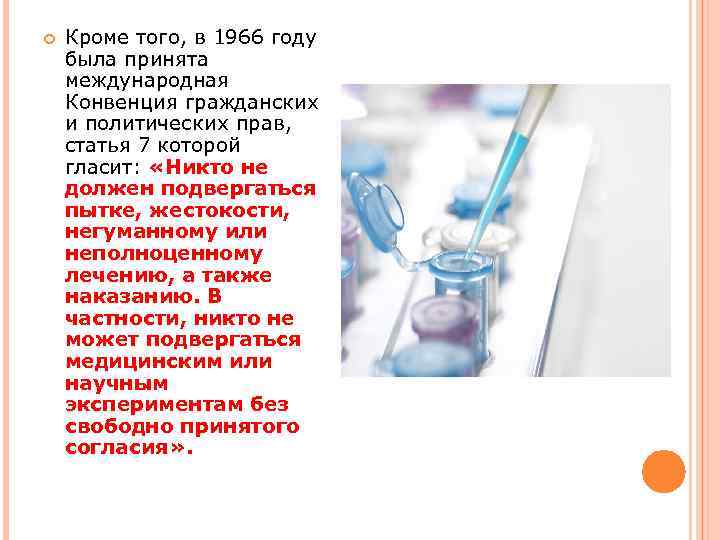 Кроме того, в 1966 году была принята международная Конвенция гражданских и политических прав, статья 7 которой гласит: «Никто не должен подвергаться пытке, жестокости, негуманному или неполноценному лечению, а также наказанию. В частности, никто не может подвергаться медицинским или научным экспериментам без свободно принятого согласия».